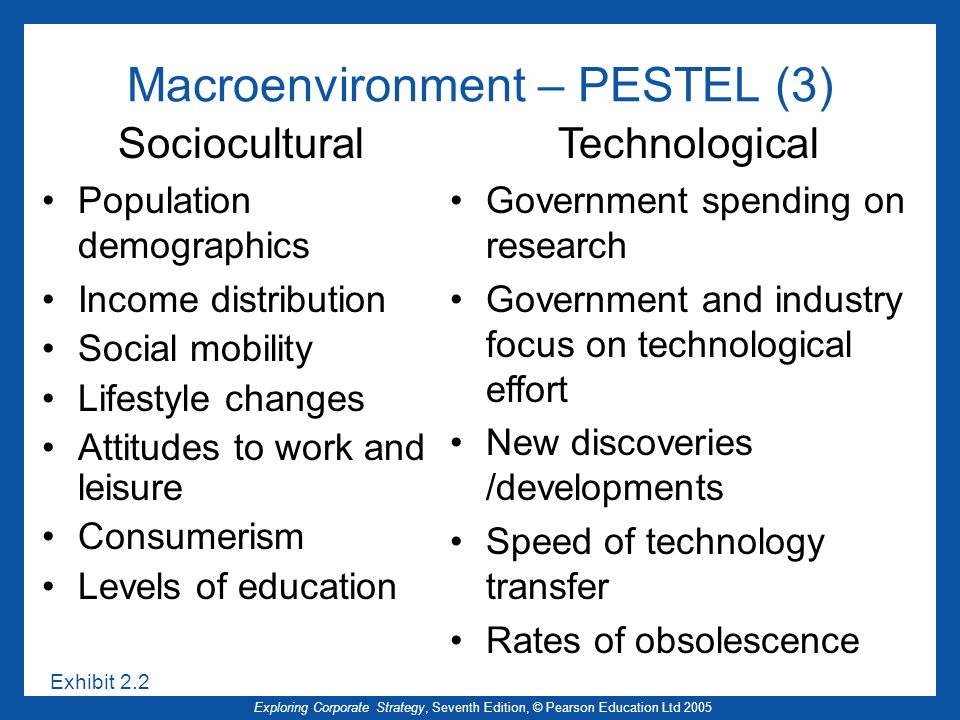 Macroenvironment – PESTEL (3)

Sociocultural

• Population demographics
• Income distribution
• Social mobility
• Lifestyle changes
• Attitudes to work and leisure
• Consumerism
• Levels of education

Technological

• Government spending on research
• Government and industry focus on technological effort
• New discoveries /developments
• Speed of technology transfer
• Rates of obsolescence

Exhibit 2.2

Exploring Corporate Strategy, Seventh Edition, © Pearson Education Ltd 2005